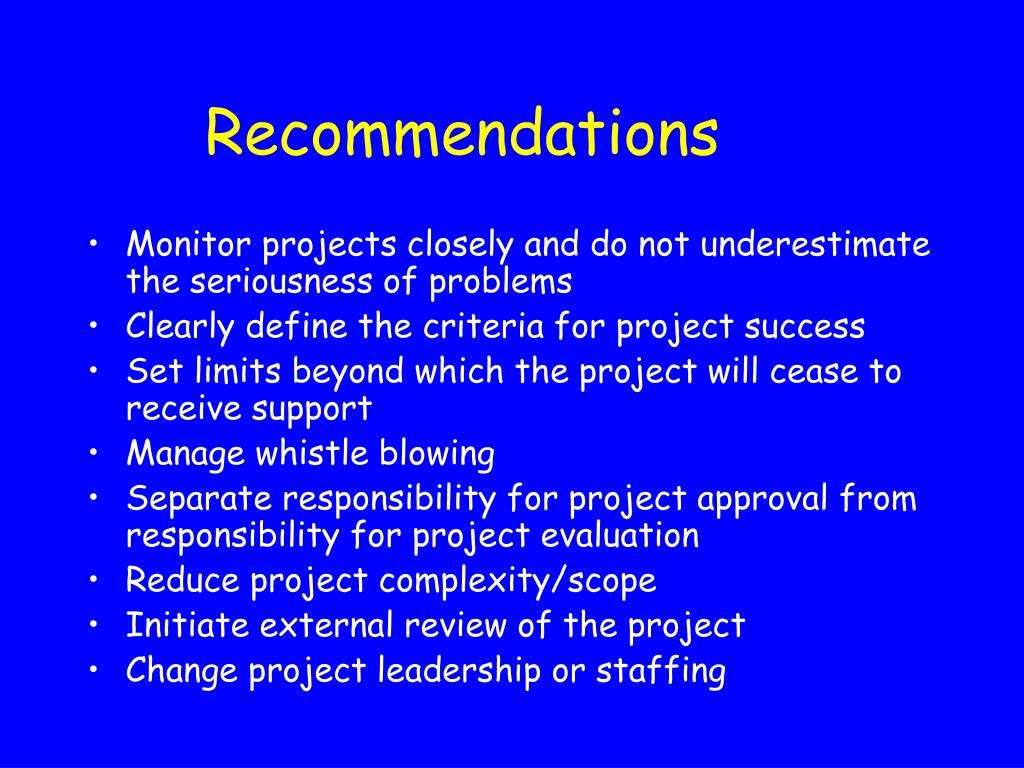 Recommendations

• Monitor projects closely and do not underestimate the seriousness of problems
• Clearly define the criteria for project success
• Set limits beyond which the project will cease to receive support
• Manage whistle blowing
• Separate responsibility for project approval from responsibility for project evaluation
• Reduce project complexity/scope
• Initiate external review of the project
• Change project leadership or staffing